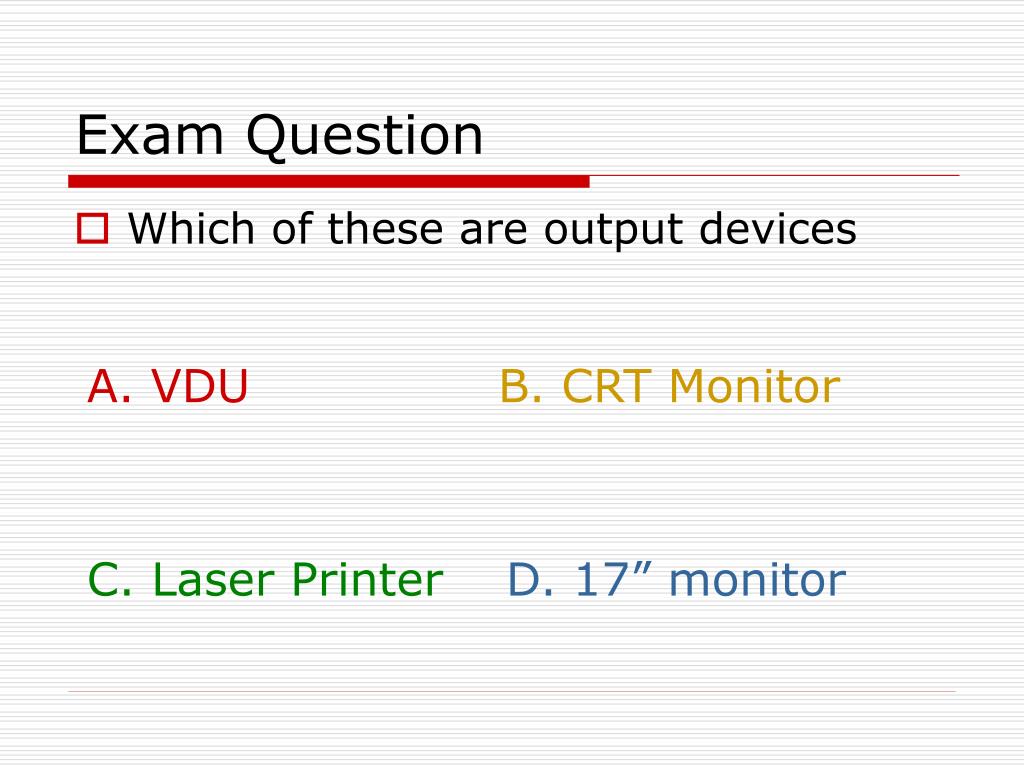 Exam Question

Which of these are output devices

A. VDU

B. CRT Monitor

C. Laser Printer

D. 17” monitor